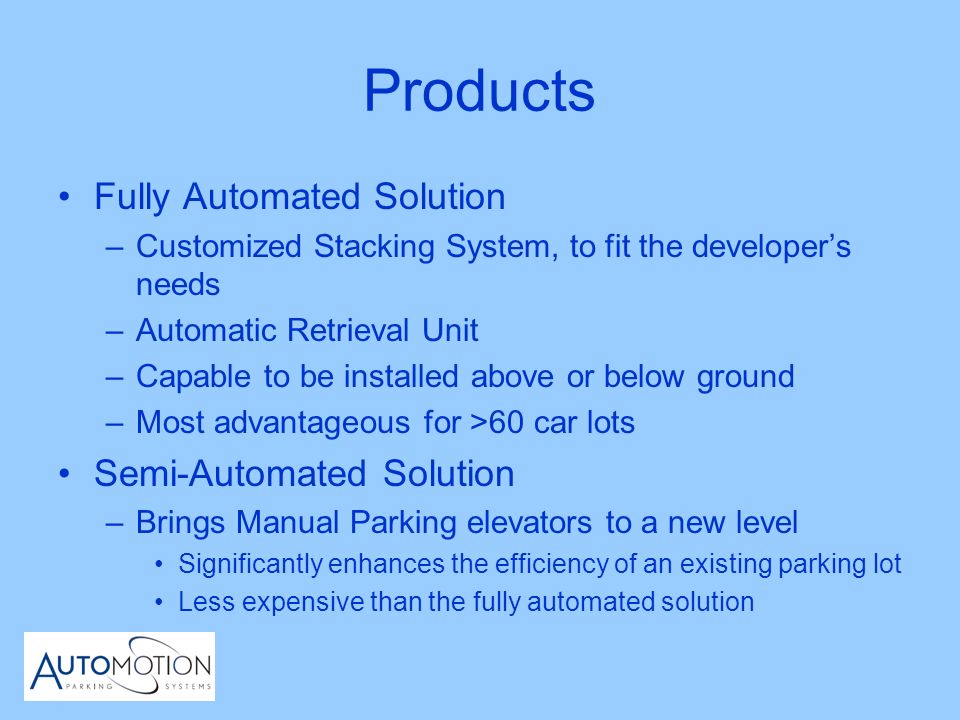 Products

• Fully Automated Solution
  – Customized Stacking System, to fit the developer's needs
  – Automatic Retrieval Unit
  – Capable to be installed above or below ground
  – Most advantageous for >60 car lots
• Semi-Automated Solution
  – Brings Manual Parking elevators to a new level
    • Significantly enhances the efficiency of an existing parking lot
    • Less expensive than the fully automated solution

AUTOMOTION
PARKING SYSTEMS